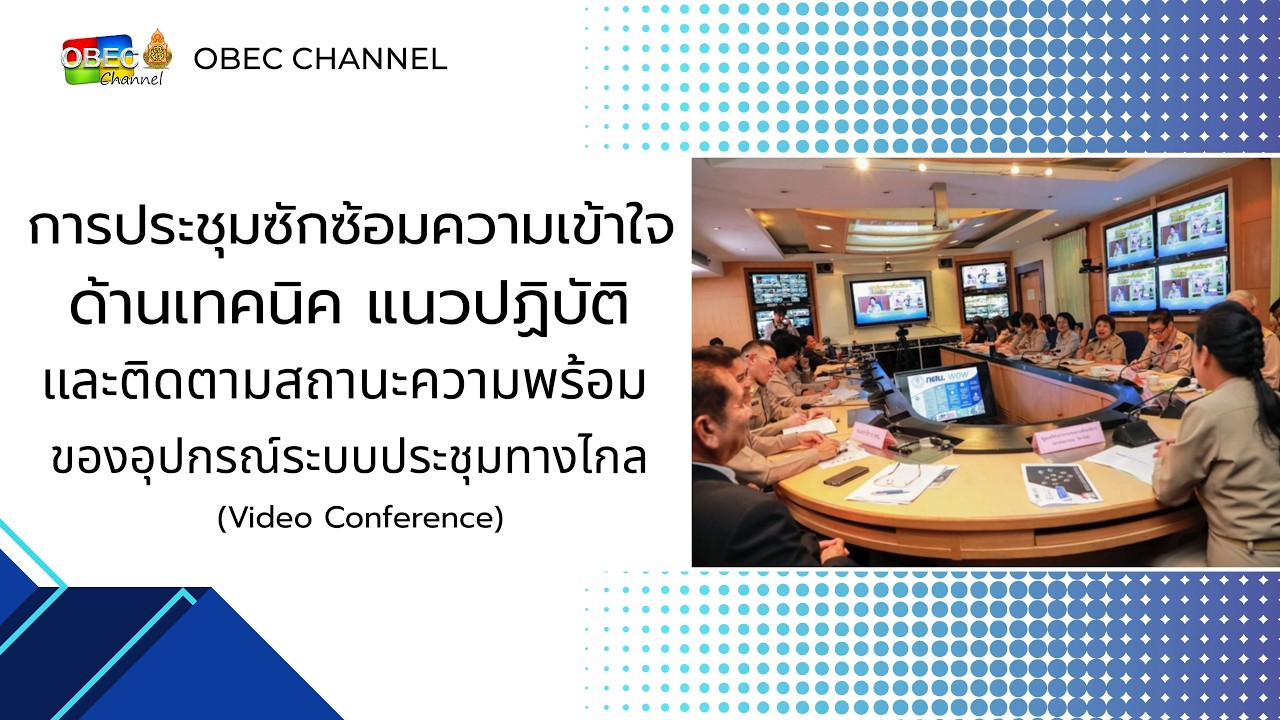 OBEC Channel

OBEC CHANNEL

การประชุมซักซ้อมความเข้าใจ ด้านเทคนิค แนวปฏิบัติ และติดตามสถานะความพร้อม ของอุปกรณ์ระบบประชุมทางไกล (Video Conference)